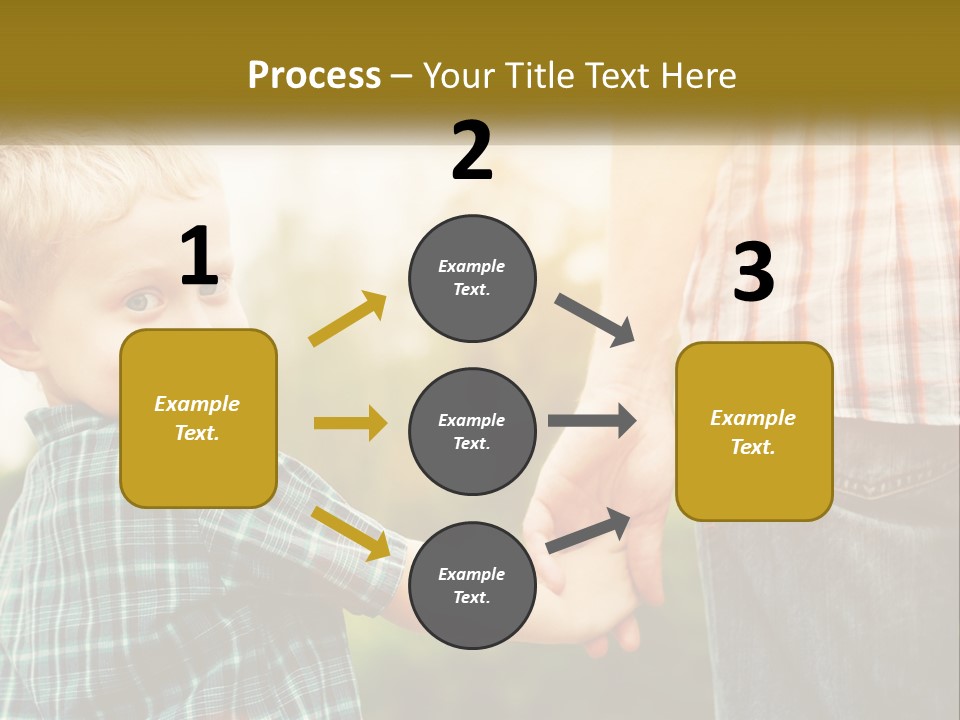 Process – Your Title Text Here

1

Example Text.

2

Example Text.

Example Text.

Example Text.

3

Example Text.